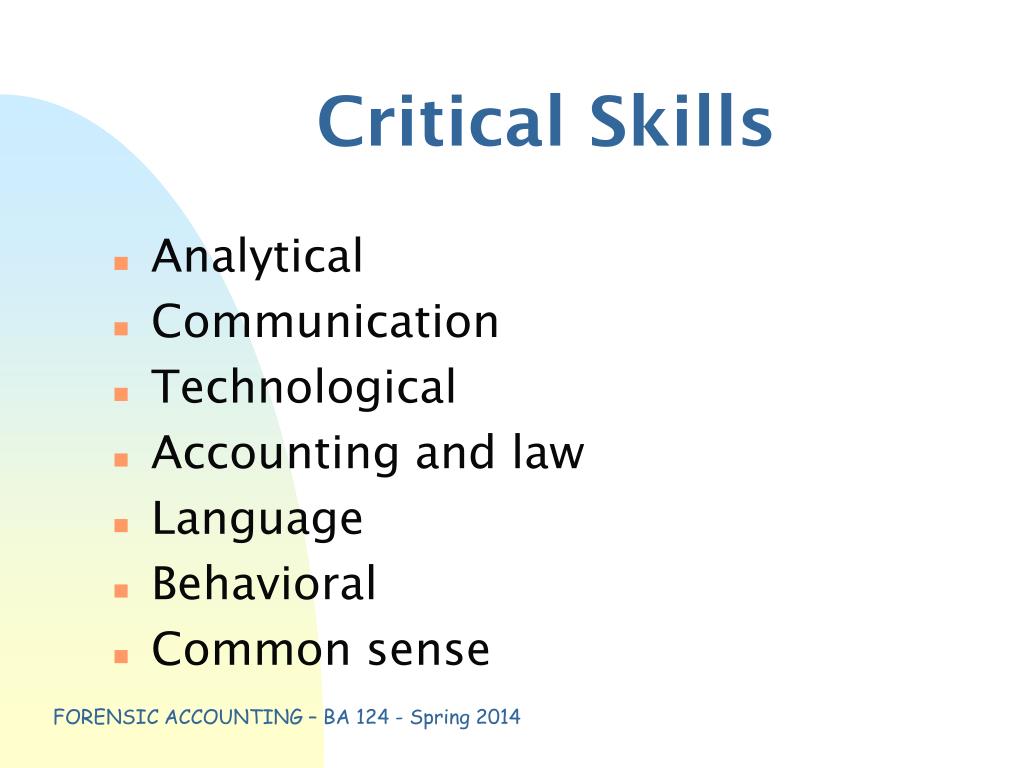 Critical Skills

- Analytical
- Communication
- Technological
- Accounting and law
- Language
- Behavioral
- Common sense

FORENSIC ACCOUNTING – BA 124 - Spring 2014